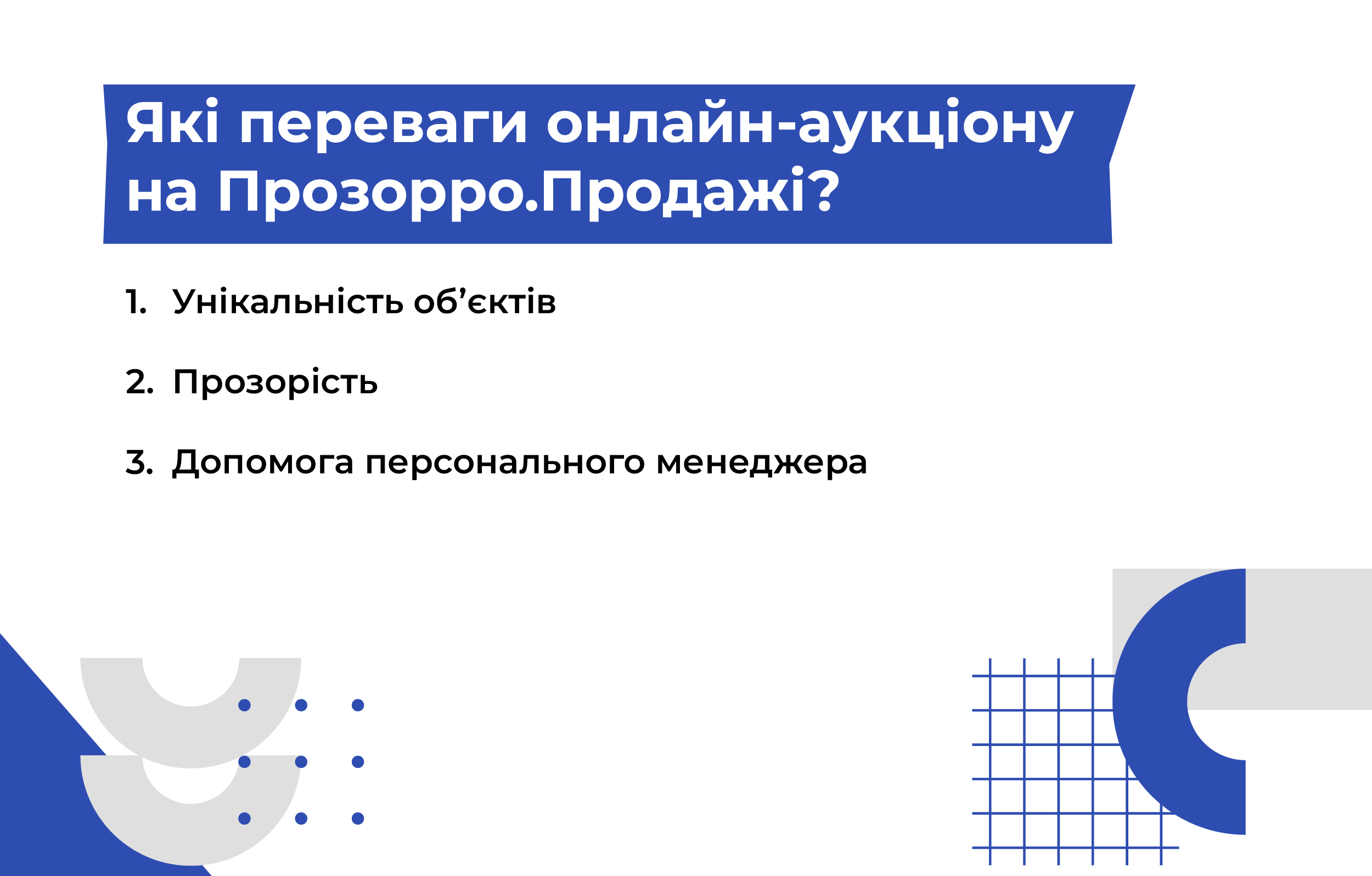 Які переваги онлайн-аукціону на Прозорро.Продажі?

1. Унікальність об’єктів

2. Прозорість

3. Допомога персонального менеджера